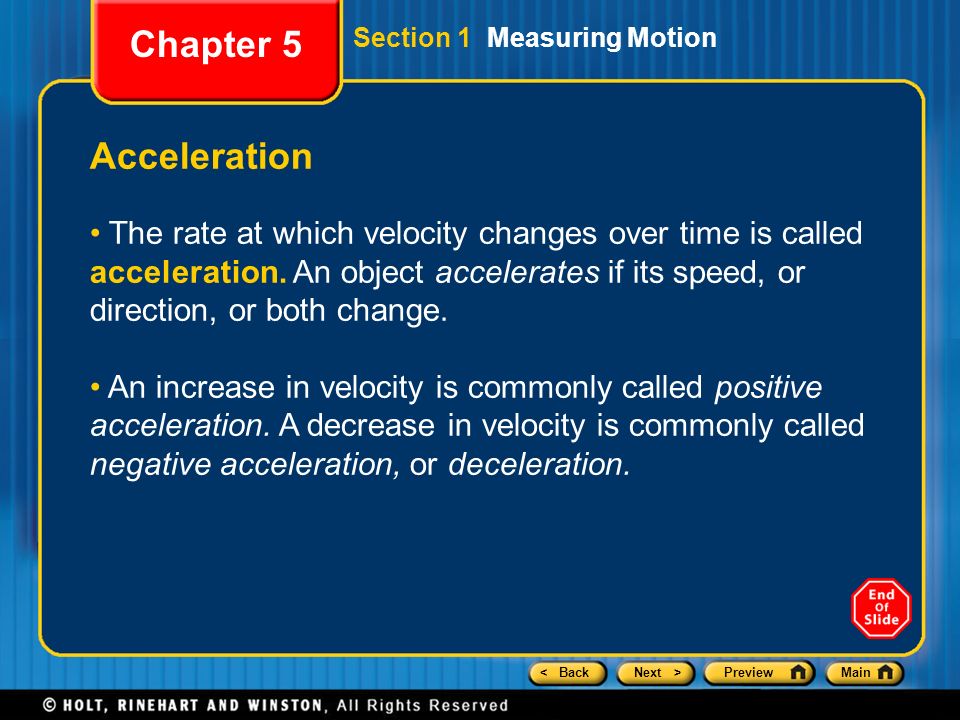 Chapter 5

Section 1 Measuring Motion

Acceleration

• The rate at which velocity changes over time is called acceleration. An object accelerates if its speed, or direction, or both change.

• An increase in velocity is commonly called positive acceleration. A decrease in velocity is commonly called negative acceleration, or deceleration.

End Of Slide

< Back Next > Preview Main

© HOLT, RINEHART AND WINSTON, All Rights Reserved